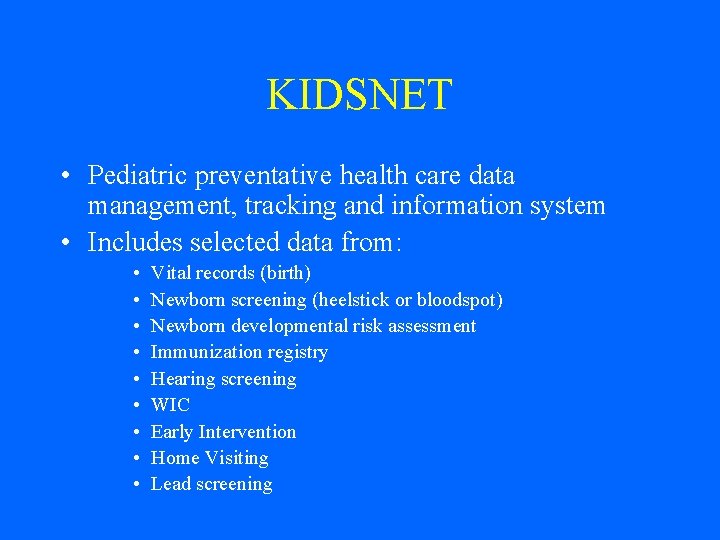 KIDSNET

• Pediatric preventative health care data management, tracking and information system
• Includes selected data from:
  • Vital records (birth)
  • Newborn screening (heelstick or bloodspot)
  • Newborn developmental risk assessment
  • Immunization registry
  • Hearing screening
  • WIC
  • Early Intervention
  • Home Visiting
  • Lead screening